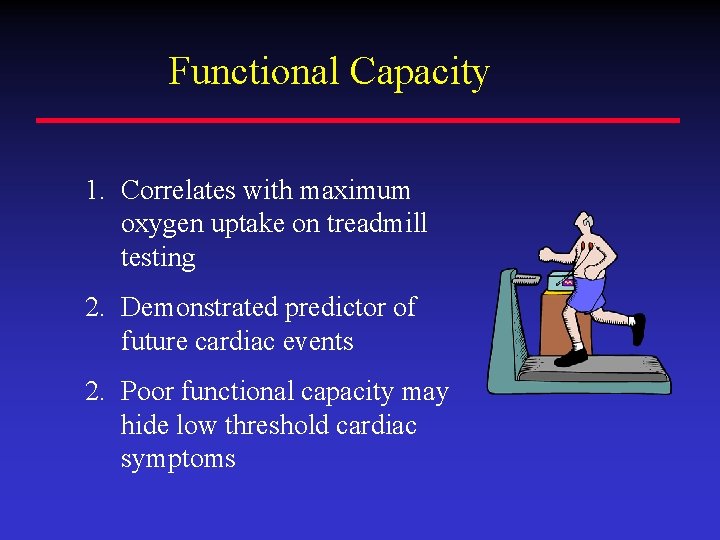 Functional Capacity

1. Correlates with maximum oxygen uptake on treadmill testing

2. Demonstrated predictor of future cardiac events

2. Poor functional capacity may hide low threshold cardiac symptoms